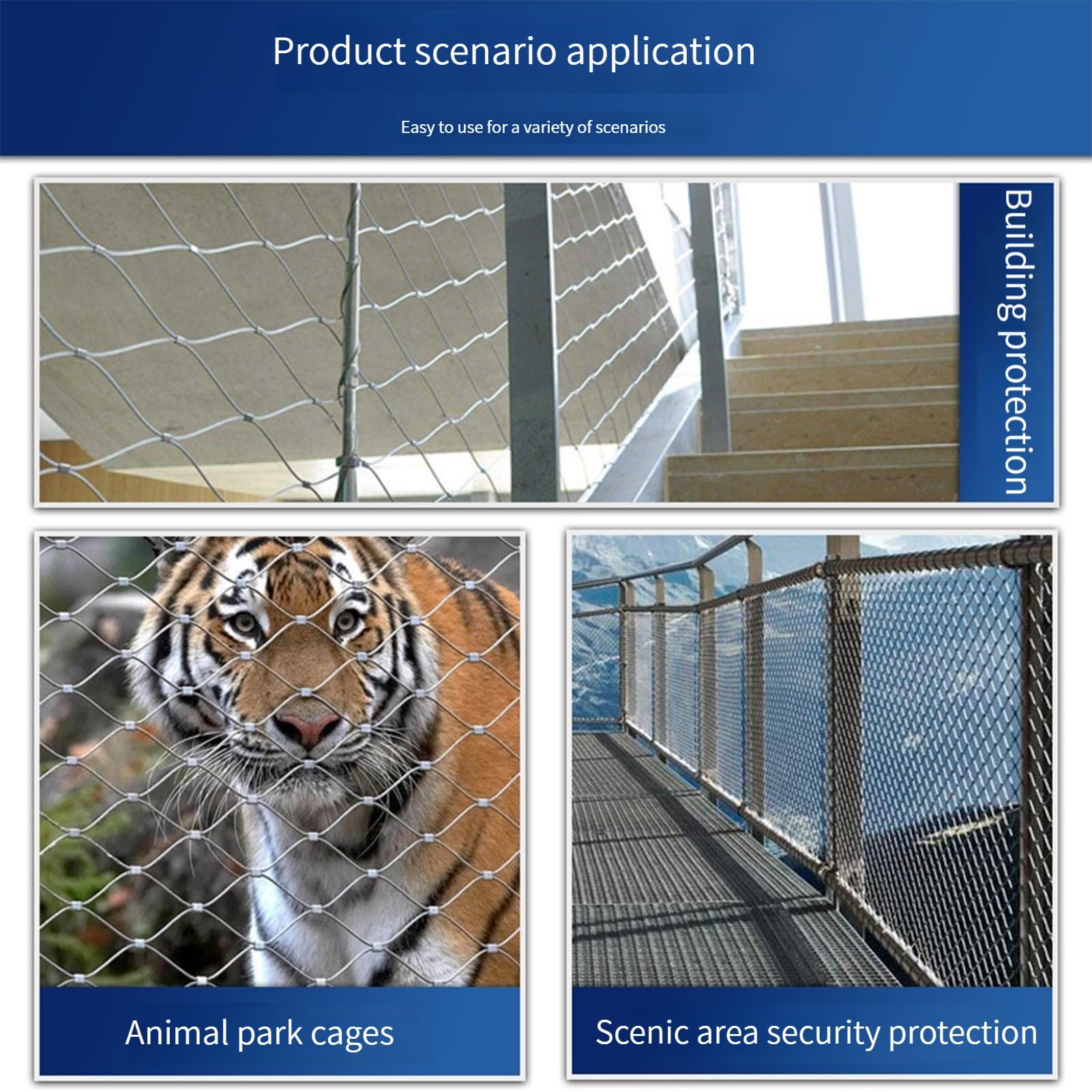 Product scenario application

Easy to use for a variety of scenarios

Building protection

Animal park cages

Scenic area security protection